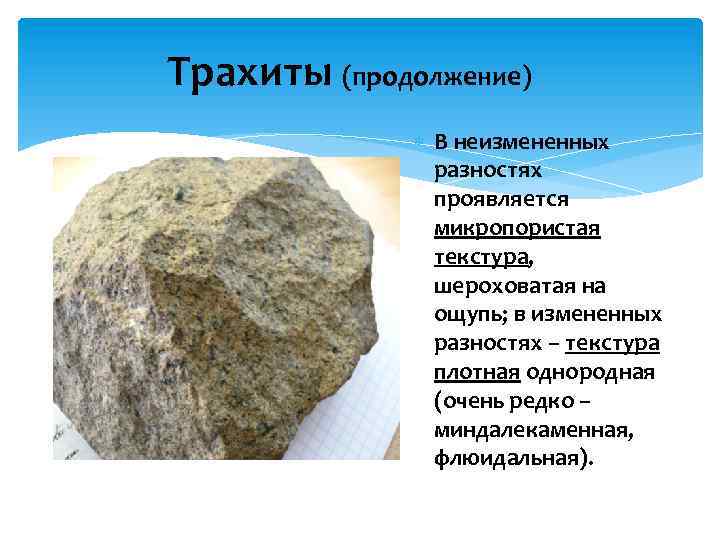 Трахиты (продолжение)

В неизмененных разностях проявляется микропористая текстура, шероховатая на ощупь; в измененных разностях – текстура плотная однородная (очень редко – миндалекаменная, флюидальная).